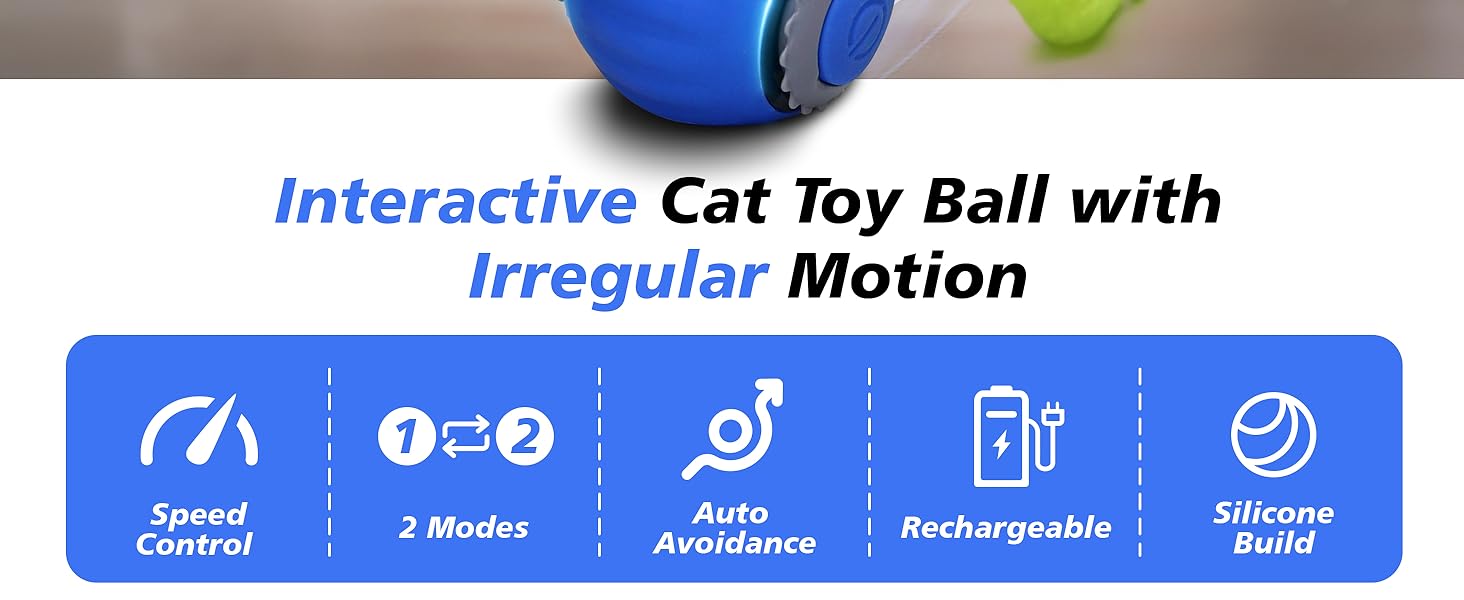 Interactive Cat Toy Ball with Irregular Motion

Speed Control

1 2

2 Modes

Auto Avoidance

Rechargeable

Silicone Build